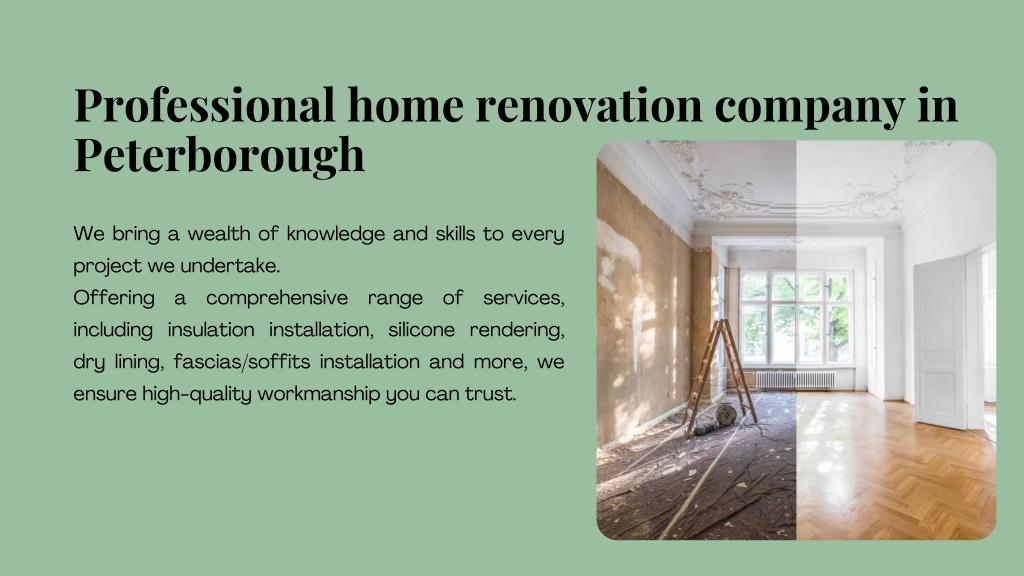 Professional home renovation company in Peterborough

We bring a wealth of knowledge and skills to every project we undertake.
Offering a comprehensive range of services, including insulation installation, silicone rendering, dry lining, fascias/soffits installation and more, we ensure high-quality workmanship you can trust.